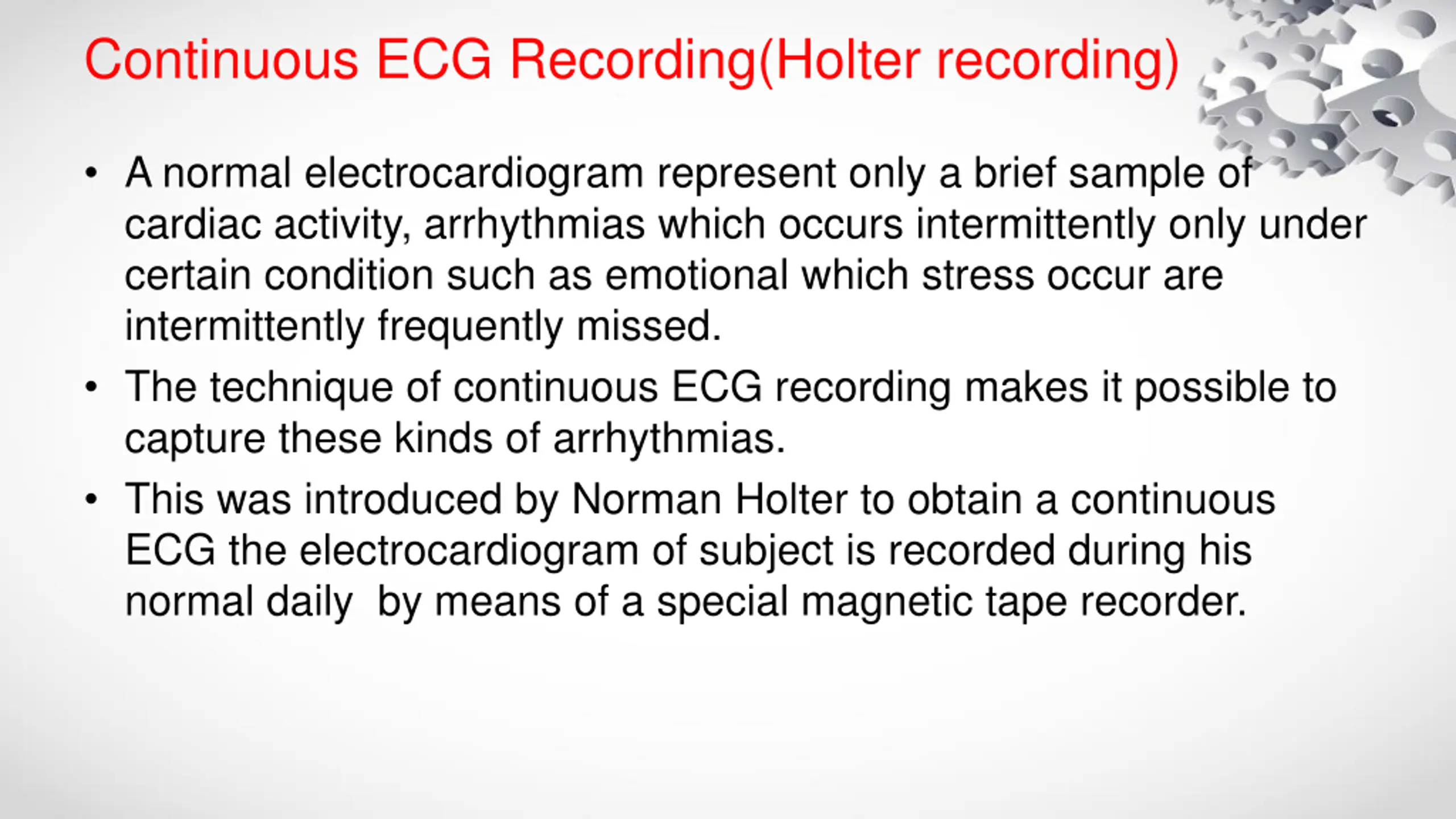 Continuous ECG Recording(Holter recording)

• A normal electrocardiogram represent only a brief sample of cardiac activity, arrhythmias which occurs intermittently only under certain condition such as emotional which stress occur are intermittently frequently missed.

• The technique of continuous ECG recording makes it possible to capture these kinds of arrhythmias.

• This was introduced by Norman Holter to obtain a continuous ECG the electrocardiogram of subject is recorded during his normal daily by means of a special magnetic tape recorder.